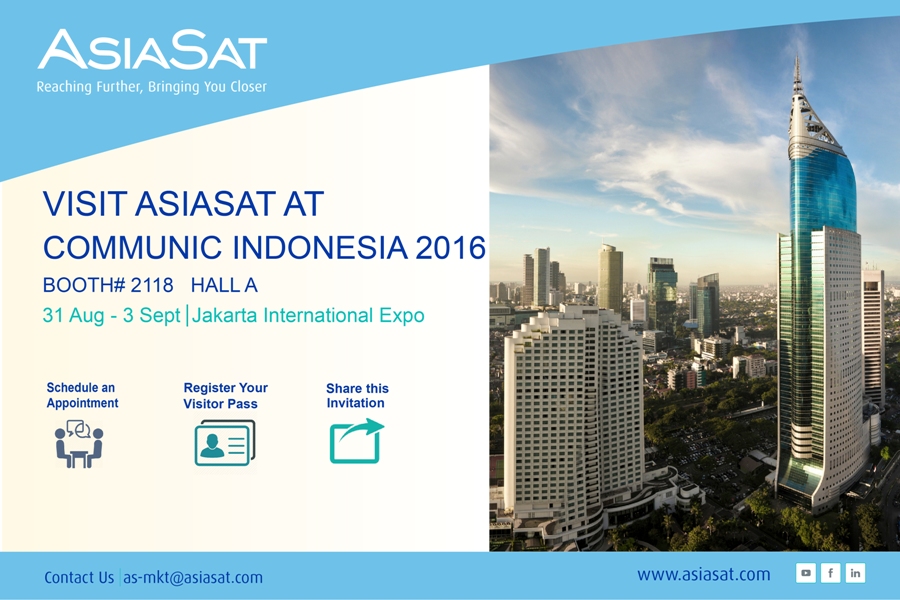 ASIASAT
Reaching Further, Bringing You Closer

VISIT ASIASAT AT COMMUNIC INDONESIA 2016

BOOTH# 2118 HALL A

31 Aug - 3 Sept | Jakarta International Expo

Schedule an Appointment

Register Your Visitor Pass

Share this Invitation

Contact Us | as-mkt@asiasat.com

www.asiasat.com

f in